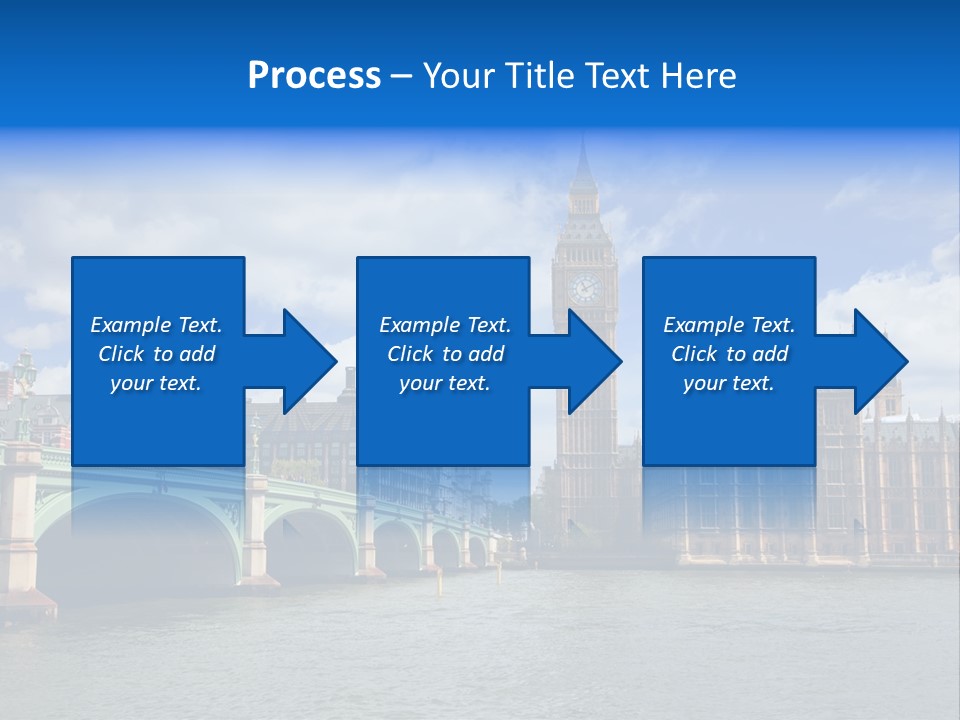 Process – Your Title Text Here

Example Text. Click to add your text.

Example Text. Click to add your text.

Example Text. Click to add your text.